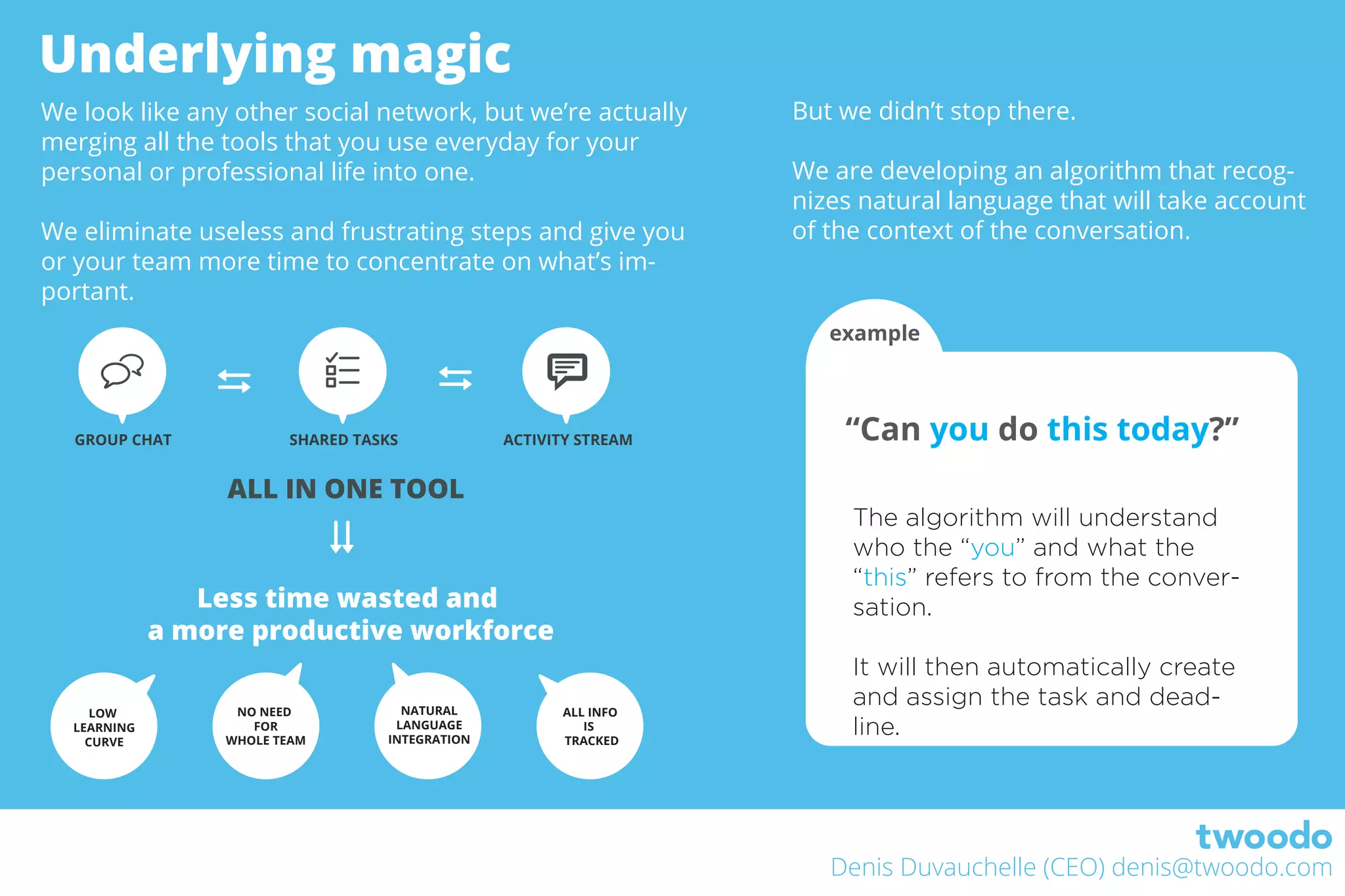 Underlying magic

We look like any other social network, but we're actually merging all the tools that you use everyday for your personal or professional life into one.

We eliminate useless and frustrating steps and give you or your team more time to concentrate on what's important.

GROUP CHAT

SHARED TASKS

ACTIVITY STREAM

ALL IN ONE TOOL

Less time wasted and a more productive workforce

LOW LEARNING CURVE

NO NEED FOR WHOLE TEAM

NATURAL LANGUAGE INTEGRATION

ALL INFO IS TRACKED

But we didn't stop there.

We are developing an algorithm that recognizes natural language that will take account of the context of the conversation.

example

"Can you do this today?"

The algorithm will understand who the "you" and what the "this" refers to from the conversation.

It will then automatically create and assign the task and deadline.

twoodo

Denis Duvauchelle (CEO) denis@twoodo.com